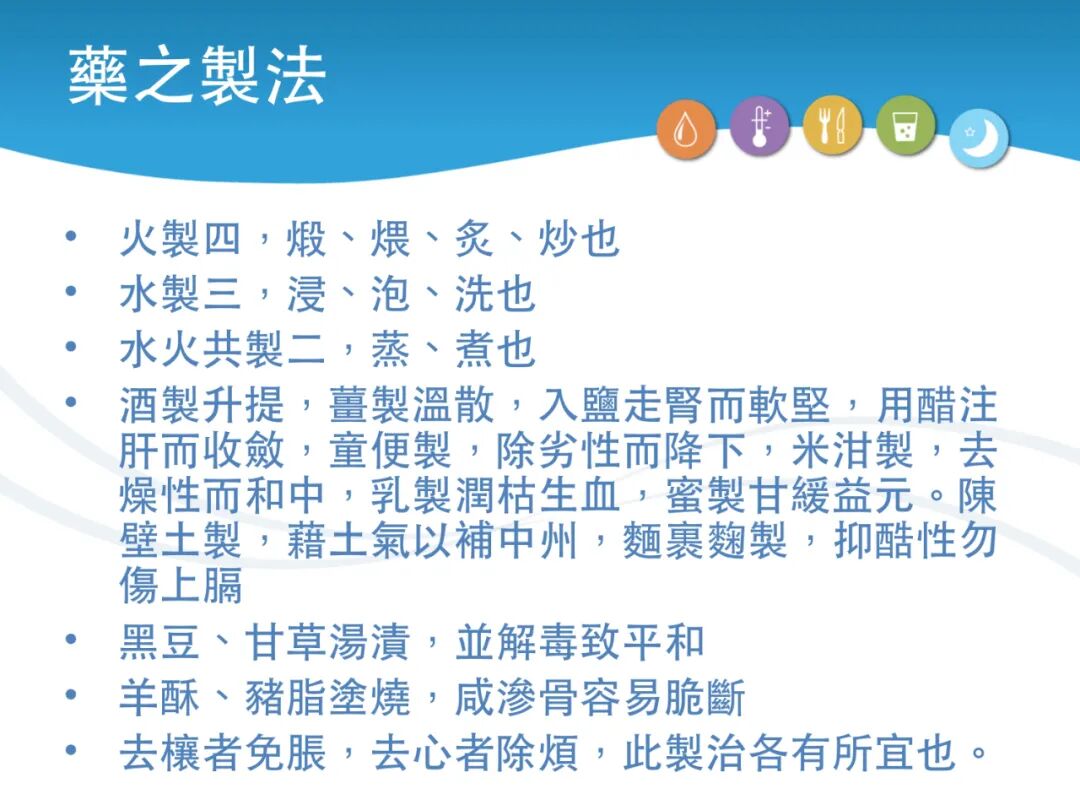 藥之製法

• 火製四，煅、煨、炙、炒也
• 水製三，浸、泡、洗也
• 水火共製二，蒸、煮也
• 酒製升提，薑製溫散，入鹽走腎而軟堅，用醋注肝而收斂，童便製，除劣性而降下，米泔製，去燥性而和中，乳製潤枯生血，蜜製甘緩益元。陳壁土製，藉土氣以補中州，麵裹麴製，抑酷性勿傷上膈
• 黑豆、甘草湯漬，並解毒致平和
• 羊酥、豬脂塗燒，咸滲骨容易脆斷
• 去穰者免脹，去心者除煩，此製治各有所宜也。